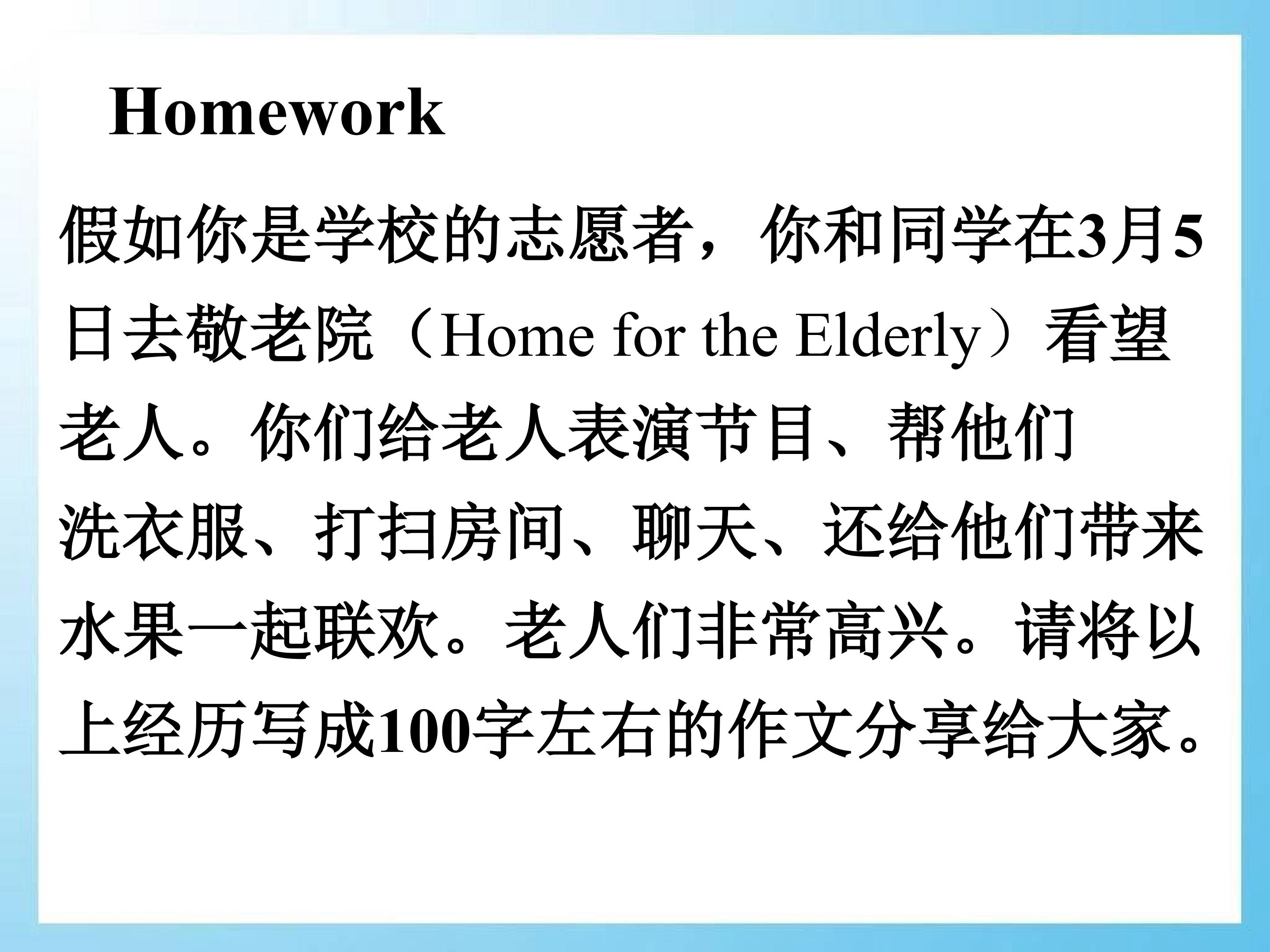 Homework

假如你是学校的志愿者，你和同学在3月5日去敬老院（Home for the Elderly）看望老人。你们给老人表演节目、帮他们洗衣服、打扫房间、聊天、还给他们带来水果一起联欢。老人们非常高兴。请将以上经历写成100字左右的作文分享给大家。